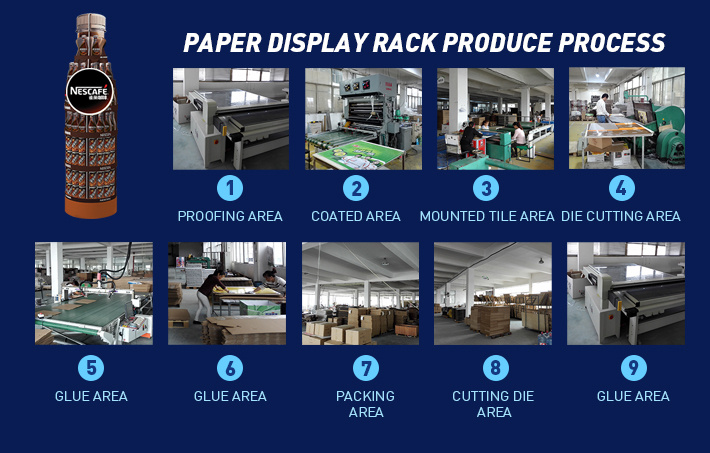 NESCAFÉ

PAPER DISPLAY RACK PRODUCE PROCESS

1
PROOFING AREA

2
COATED AREA

3
MOUNTED TILE AREA

4
DIE CUTTING AREA

5
GLUE AREA

6
GLUE AREA

7
PACKING AREA

8
CUTTING DIE AREA

9
GLUE AREA